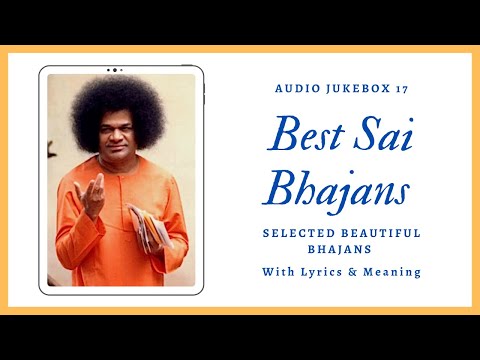 AUDIO JUKEBOX 17

Best Sai Bhajans

SELECTED BEAUTIFUL BHAJANS

With Lyrics & Meaning